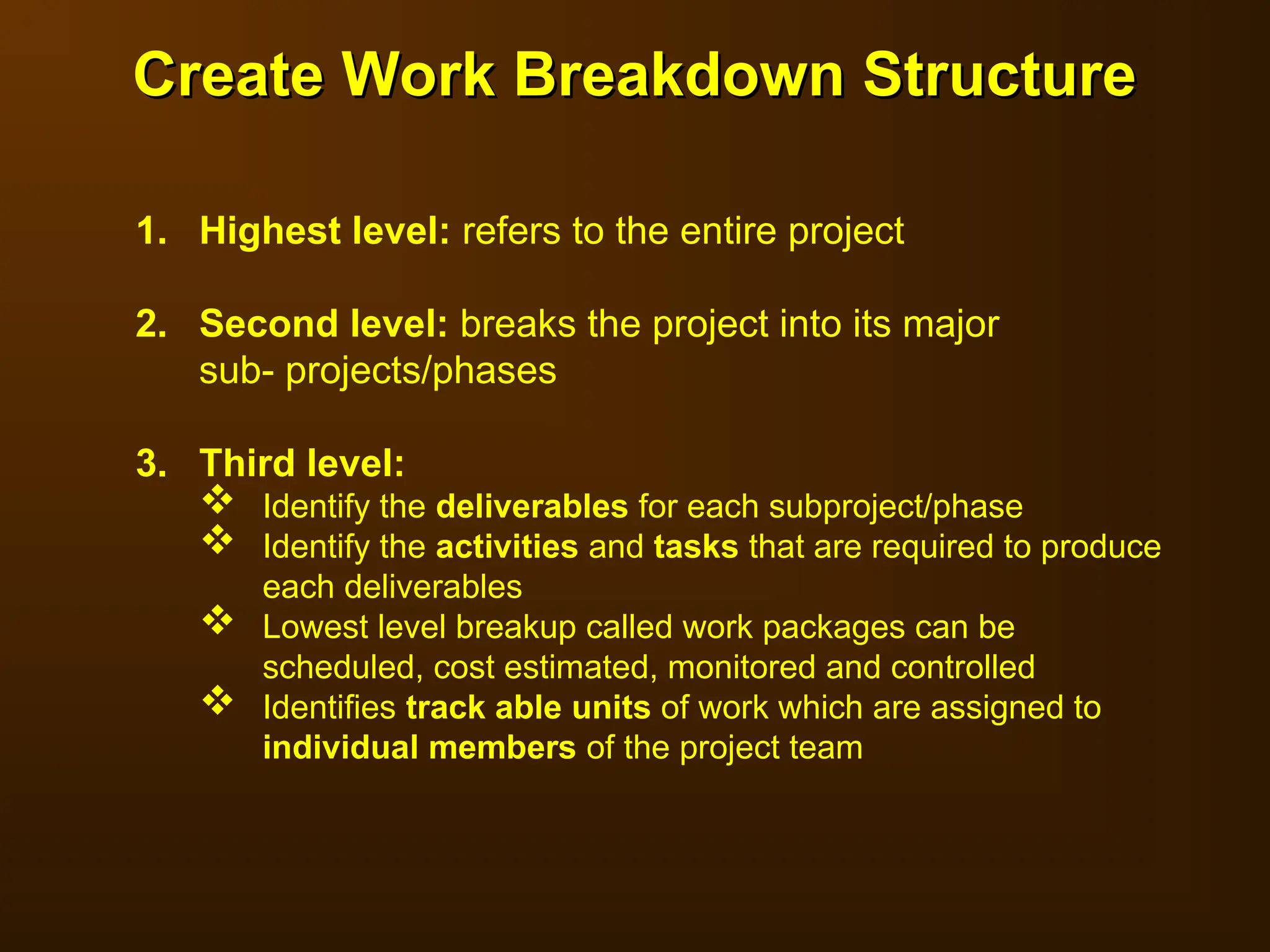 Create Work Breakdown Structure

1. Highest level: refers to the entire project

2. Second level: breaks the project into its major sub- projects/phases

3. Third level:
❖ Identify the deliverables for each subproject/phase
❖ Identify the activities and tasks that are required to produce each deliverables
❖ Lowest level breakup called work packages can be scheduled, cost estimated, monitored and controlled
❖ Identifies track able units of work which are assigned to individual members of the project team